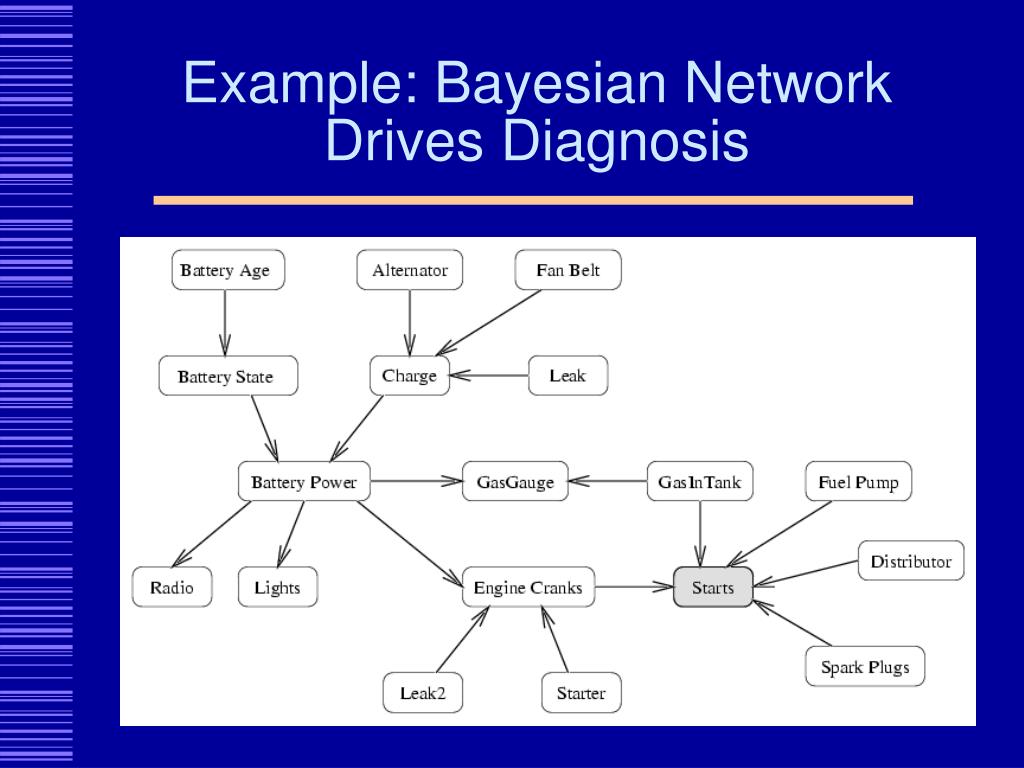 Example: Bayesian Network Drives Diagnosis

Battery Age
Alternator
Fan Belt
Battery State
Charge
Leak
Battery Power
GasGauge
GasInTank
Fuel Pump
Distributor
Radio
Lights
Engine Cranks
Starts
Spark Plugs
Leak2
Starter